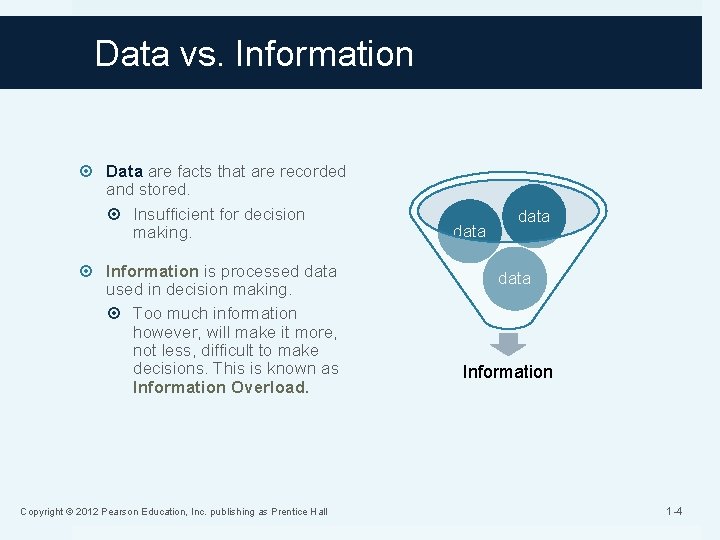 Data vs. Information

• Data are facts that are recorded and stored.
  • Insufficient for decision making.

• Information is processed data used in decision making.
  • Too much information however, will make it more, not less, difficult to make decisions. This is known as Information Overload.

data
data
data
Information

Copyright © 2012 Pearson Education, Inc. publishing as Prentice Hall

1-4